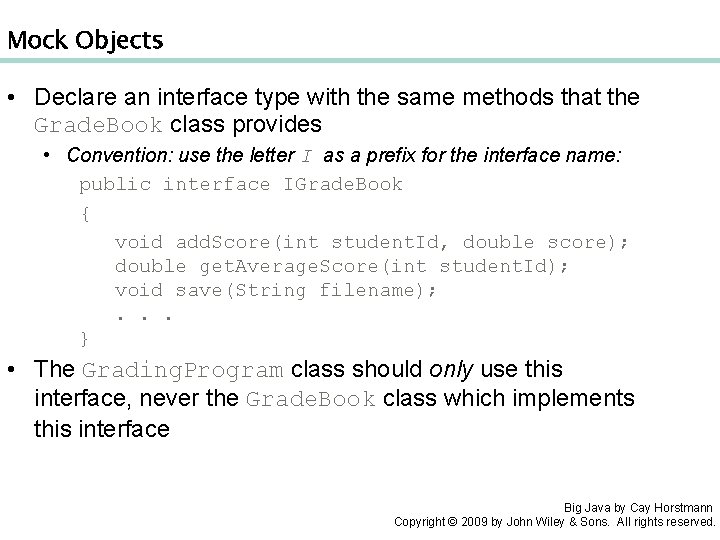 Mock Objects

• Declare an interface type with the same methods that the GradeBook class provides

• Convention: use the letter I as a prefix for the interface name:

public interface IGradeBook
{
    void addScore(int studentId, double score);
    double getAverageScore(int studentId);
    void save(String filename);
    . . .
}

• The GradingProgram class should only use this interface, never the GradeBook class which implements this interface

Big Java by Cay Horstmann
Copyright © 2009 by John Wiley & Sons. All rights reserved.